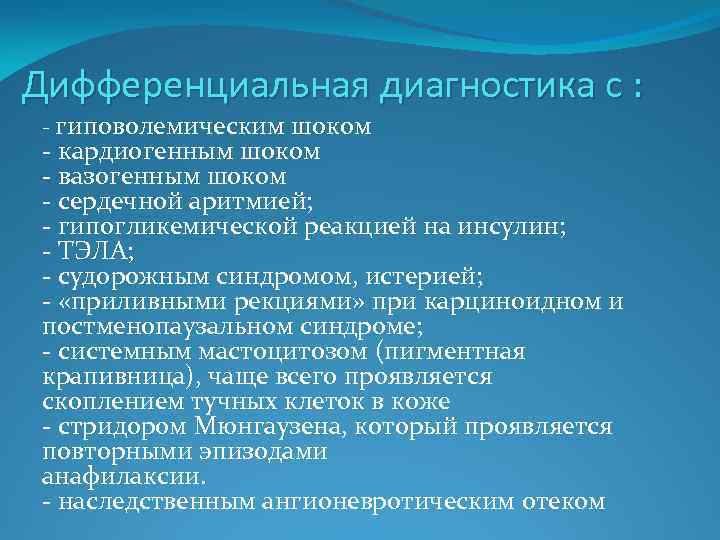 Дифференциальная диагностика с :

- гиповолемическим шоком
- кардиогенным шоком
- вазогенным шоком
- сердечной аритмией;
- гипогликемической реакцией на инсулин;
- ТЭЛА;
- судорожным синдромом, истерией;
- «приливными рекциями» при карциноидном и постменопаузальном синдроме;
- системным мастоцитозом (пигментная крапивница), чаще всего проявляется скоплением тучных клеток в коже
- стридором Мюнгаузена, который проявляется повторными эпизодами анафилаксии.
- наследственным ангионевротическим отеком